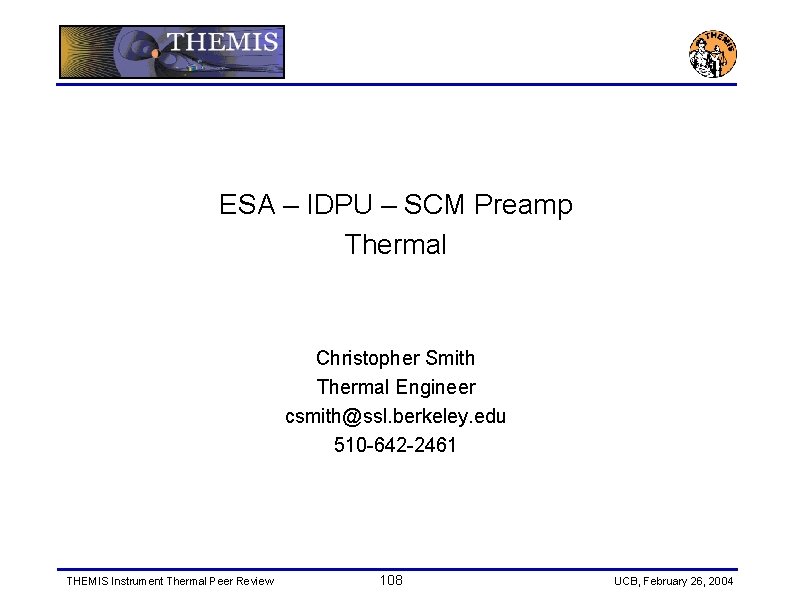 THEMIS

THEMIS

ESA – IDPU – SCM Preamp
Thermal

Christopher Smith
Thermal Engineer
csmith@ssl.berkeley.edu
510-642-2461

THEMIS Instrument Thermal Peer Review

108

UCB, February 26, 2004